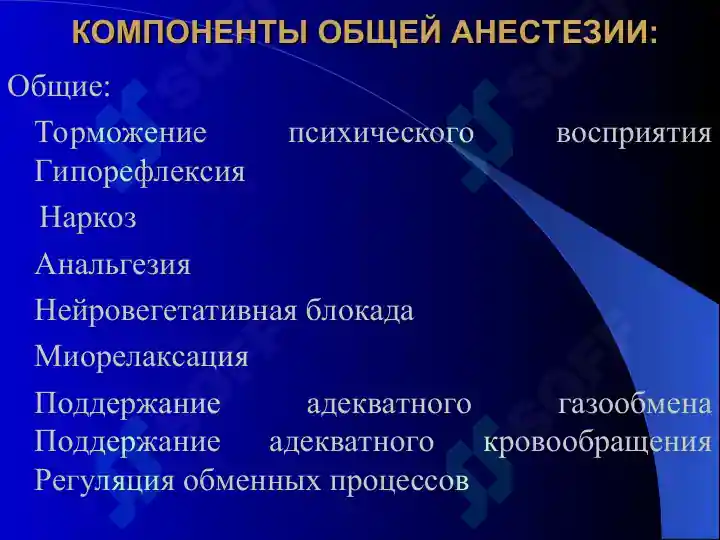 КОМПОНЕНТЫ ОБЩЕЙ АНЕСТЕЗИИ:

Общие:

Торможение психического восприятия Гипорефлексия

Наркоз

Анальгезия

Нейровегетативная блокада

Миорелаксация

Поддержание адекватного газообмена Поддержание адекватного кровообращения Регуляция обменных процессов